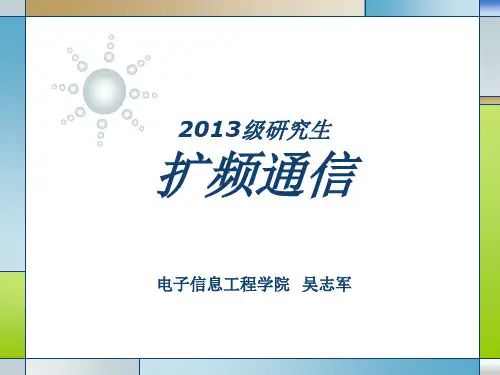 2013级研究生

扩频通信

电子信息工程学院 吴志军